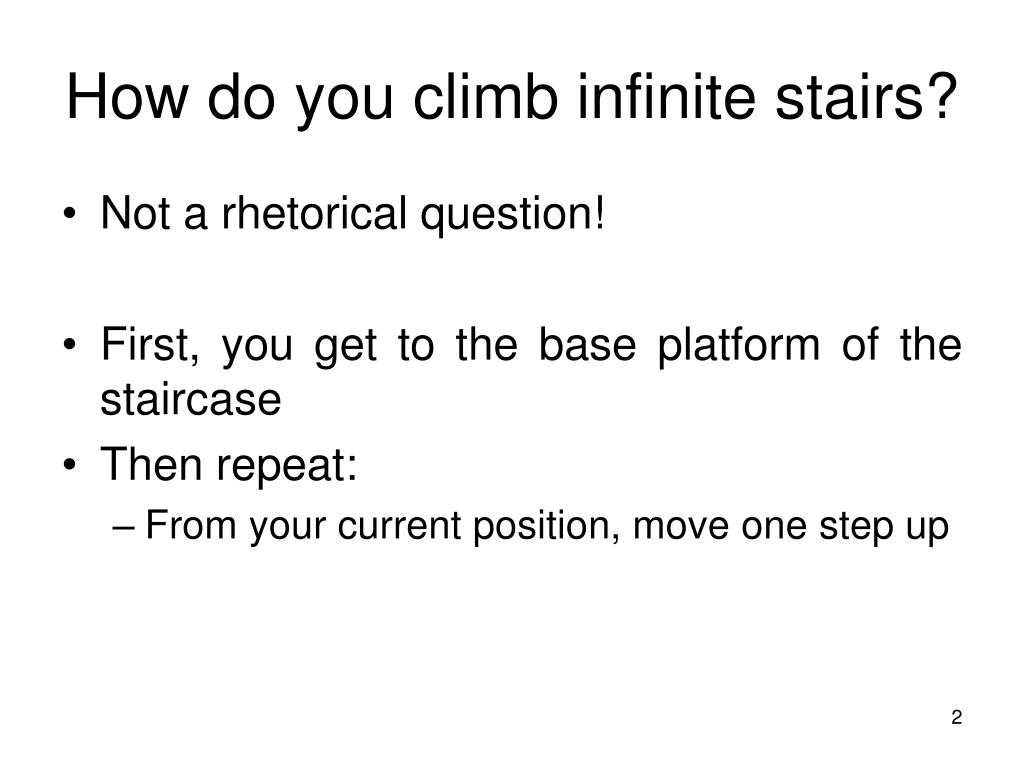 How do you climb infinite stairs?

• Not a rhetorical question!

• First, you get to the base platform of the staircase

• Then repeat:

– From your current position, move one step up

2